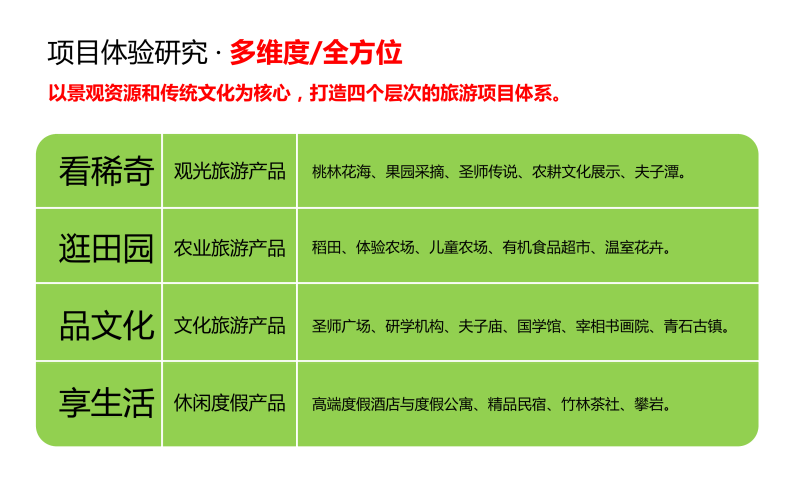 项目体验研究 · 多维度/全方位

以景观资源和传统文化为核心，打造四个层次的旅游项目体系。

| 看稀奇 | 观光旅游产品 | 桃林花海、果园采摘、圣师传说、农耕文化展示、夫子潭。 |
|---|---|---|
| 逛田园 | 农业旅游产品 | 稻田、体验农场、儿童农场、有机食品超市、温室花卉。 |
| 品文化 | 文化旅游产品 | 圣师广场、研学机构、夫子庙、国学馆、宰相书画院、青石古镇。 |
| 享生活 | 休闲度假产品 | 高端度假酒店与度假公寓、精品民宿、竹林茶社、攀岩。 |